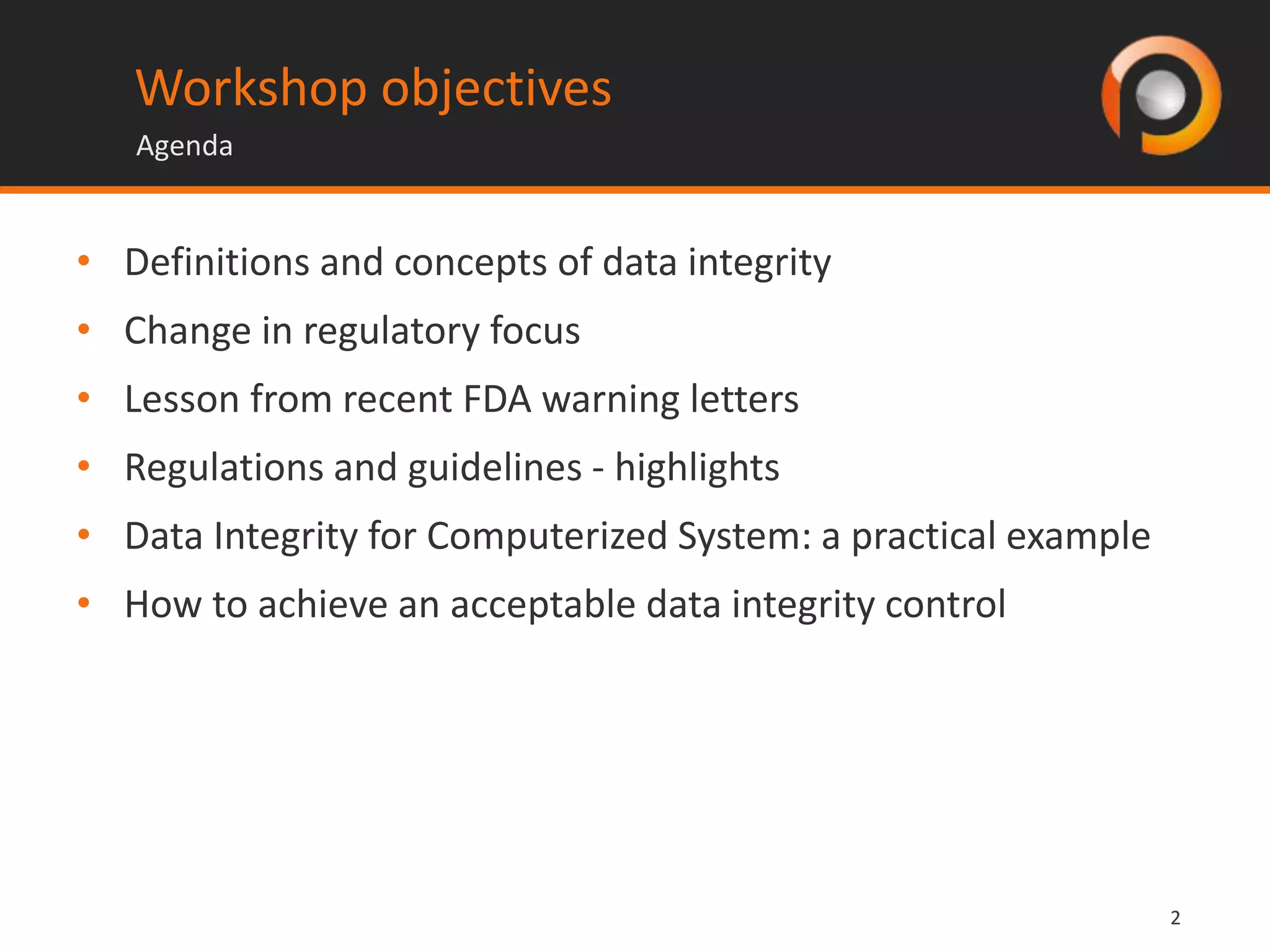 Workshop objectives
Agenda

• Definitions and concepts of data integrity
• Change in regulatory focus
• Lesson from recent FDA warning letters
• Regulations and guidelines - highlights
• Data Integrity for Computerized System: a practical example
• How to achieve an acceptable data integrity control

2